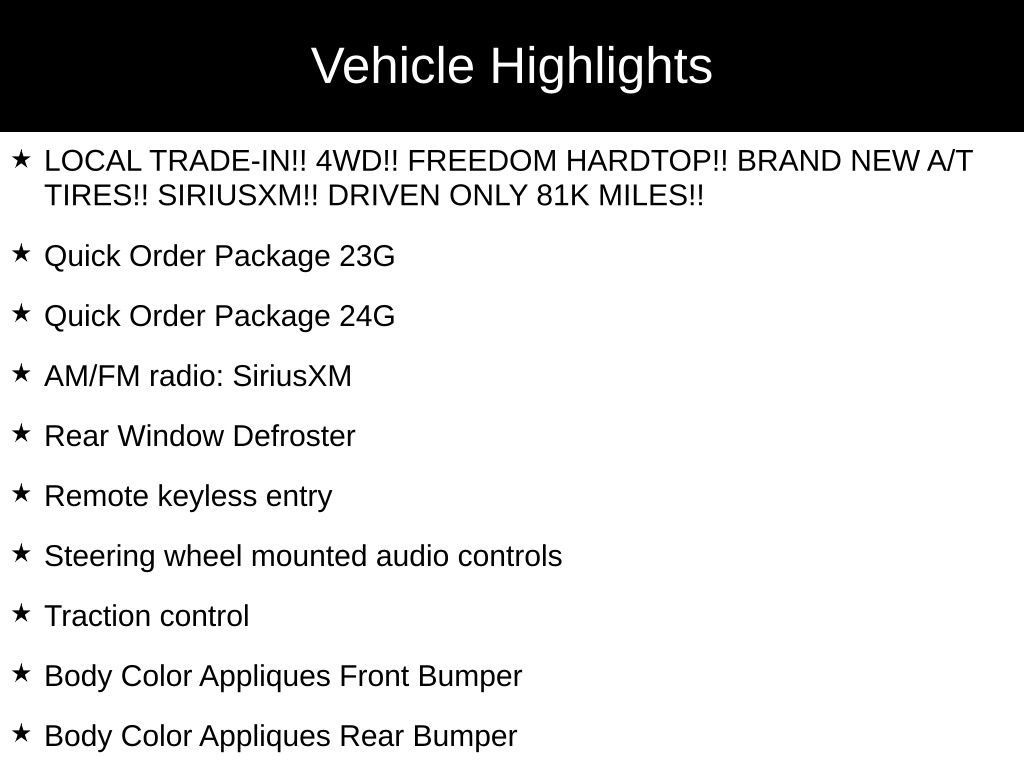 Vehicle Highlights

★ LOCAL TRADE-IN!! 4WD!! FREEDOM HARDTOP!! BRAND NEW A/T TIRES!! SIRIUSXM!! DRIVEN ONLY 81K MILES!!

★ Quick Order Package 23G

★ Quick Order Package 24G

★ AM/FM radio: SiriusXM

★ Rear Window Defroster

★ Remote keyless entry

★ Steering wheel mounted audio controls

★ Traction control

★ Body Color Appliques Front Bumper

★ Body Color Appliques Rear Bumper